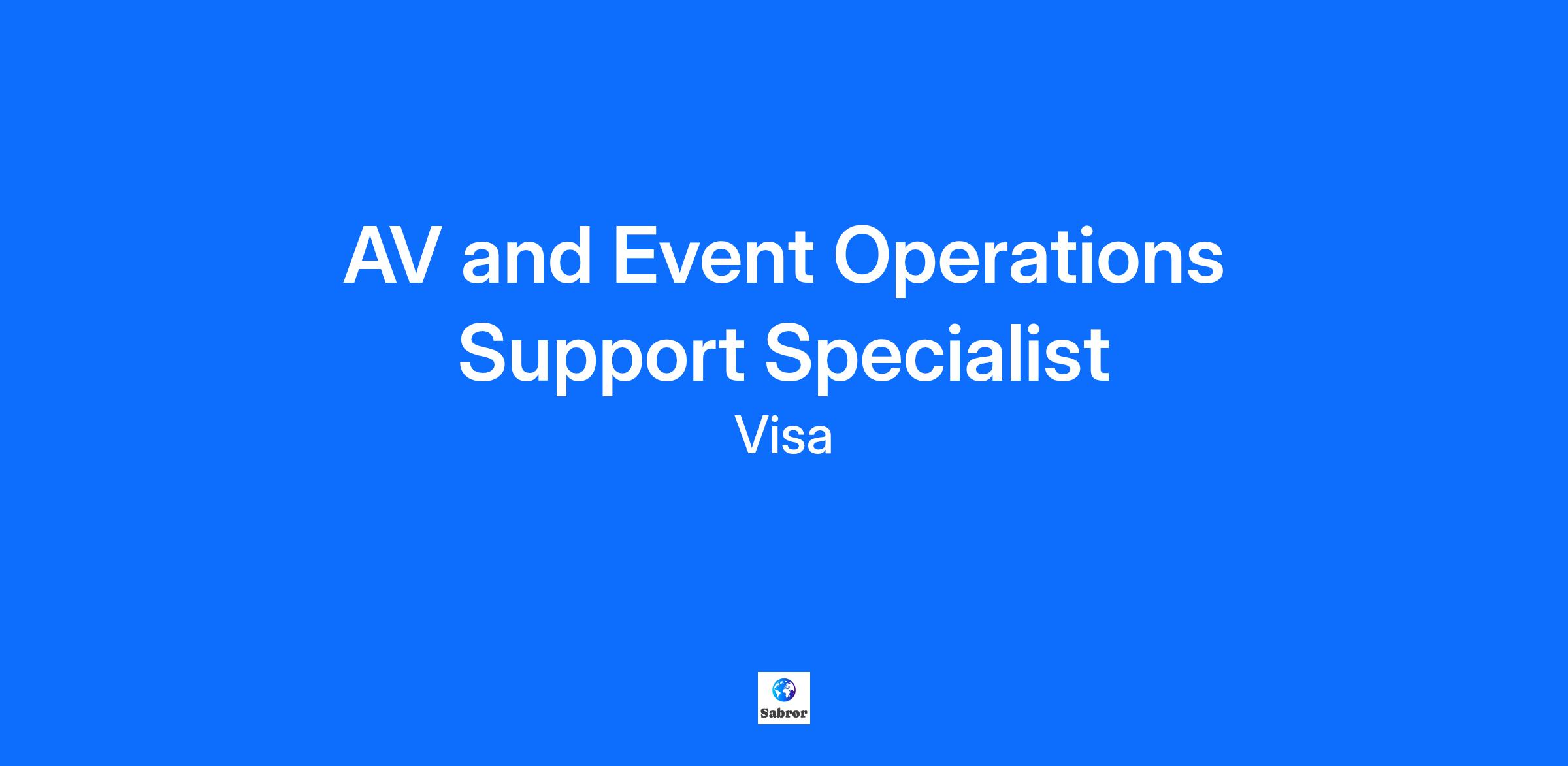 AV and Event Operations Support Specialist

Visa

Sabror